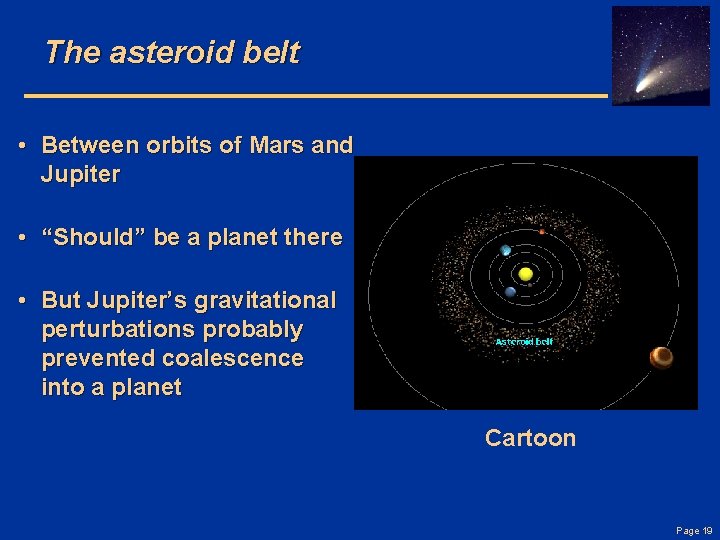 The asteroid belt

• Between orbits of Mars and Jupiter

• “Should” be a planet there

• But Jupiter’s gravitational perturbations probably prevented coalescence into a planet

Asteroid belt

Cartoon

Page 19